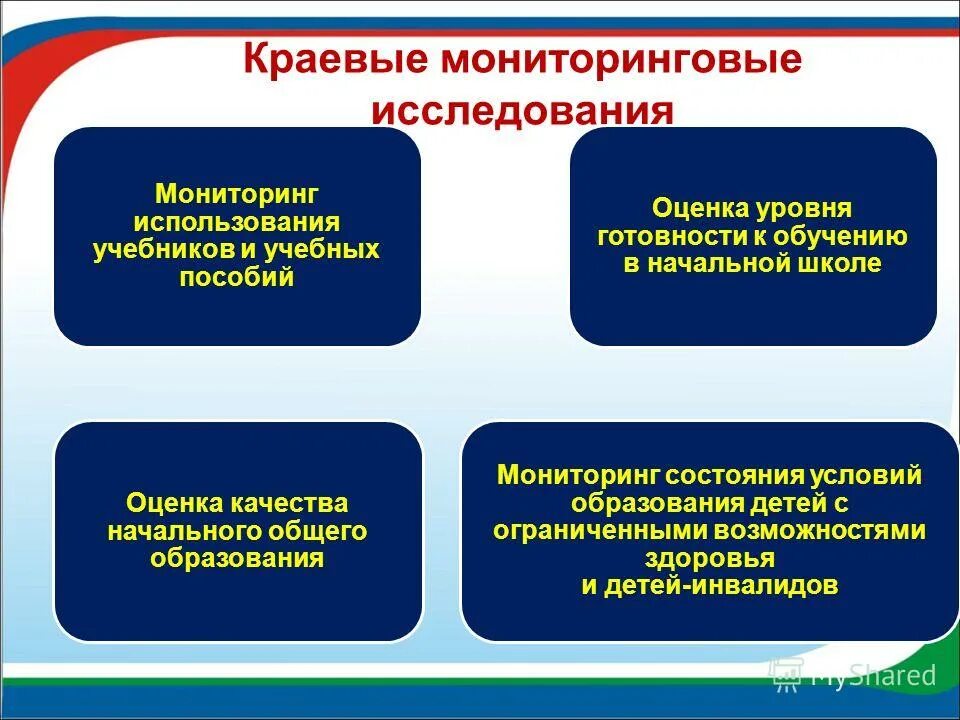 Краевые мониторинговые исследования

Мониторинг использования учебников и учебных пособий

Оценка уровня готовности к обучению в начальной школе

Оценка качества начального общего образования

Мониторинг состояния условий образования детей с ограниченными возможностями здоровья и детей-инвалидов

MyShared